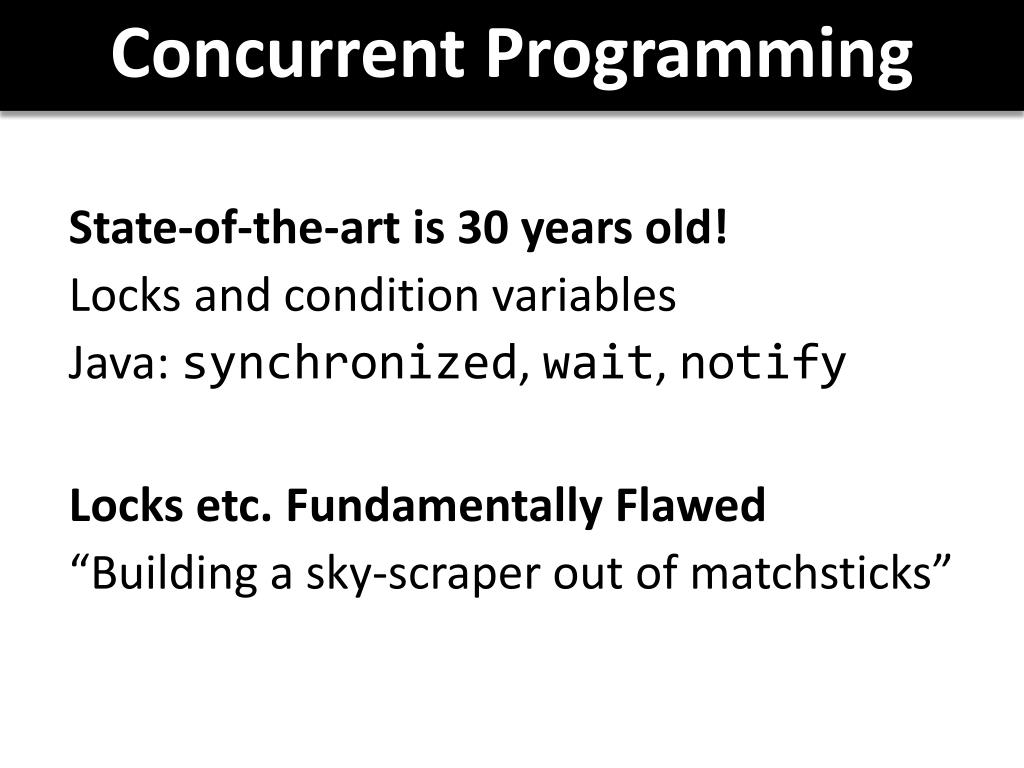 Concurrent Programming

State-of-the-art is 30 years old!
Locks and condition variables
Java: synchronized, wait, notify

Locks etc. Fundamentally Flawed
“Building a sky-scraper out of matchsticks”